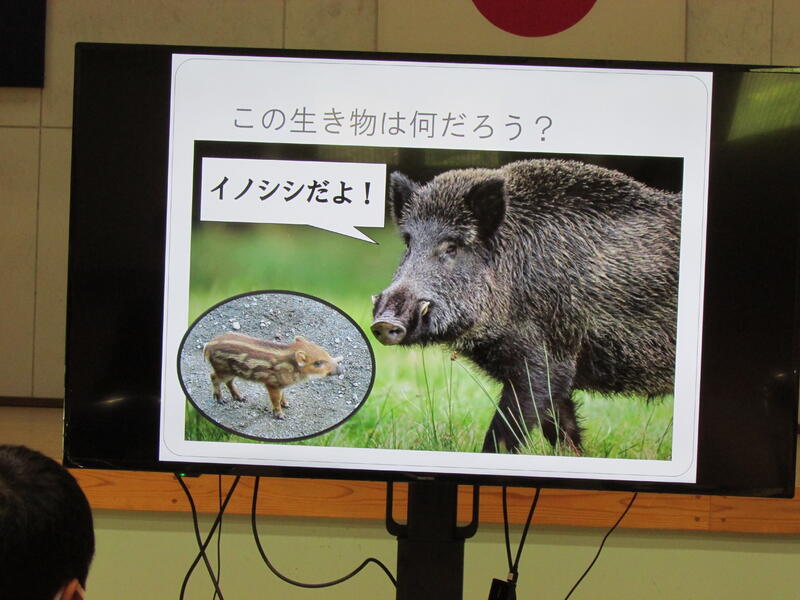 この生き物は何だろう？

イノシシだよ！